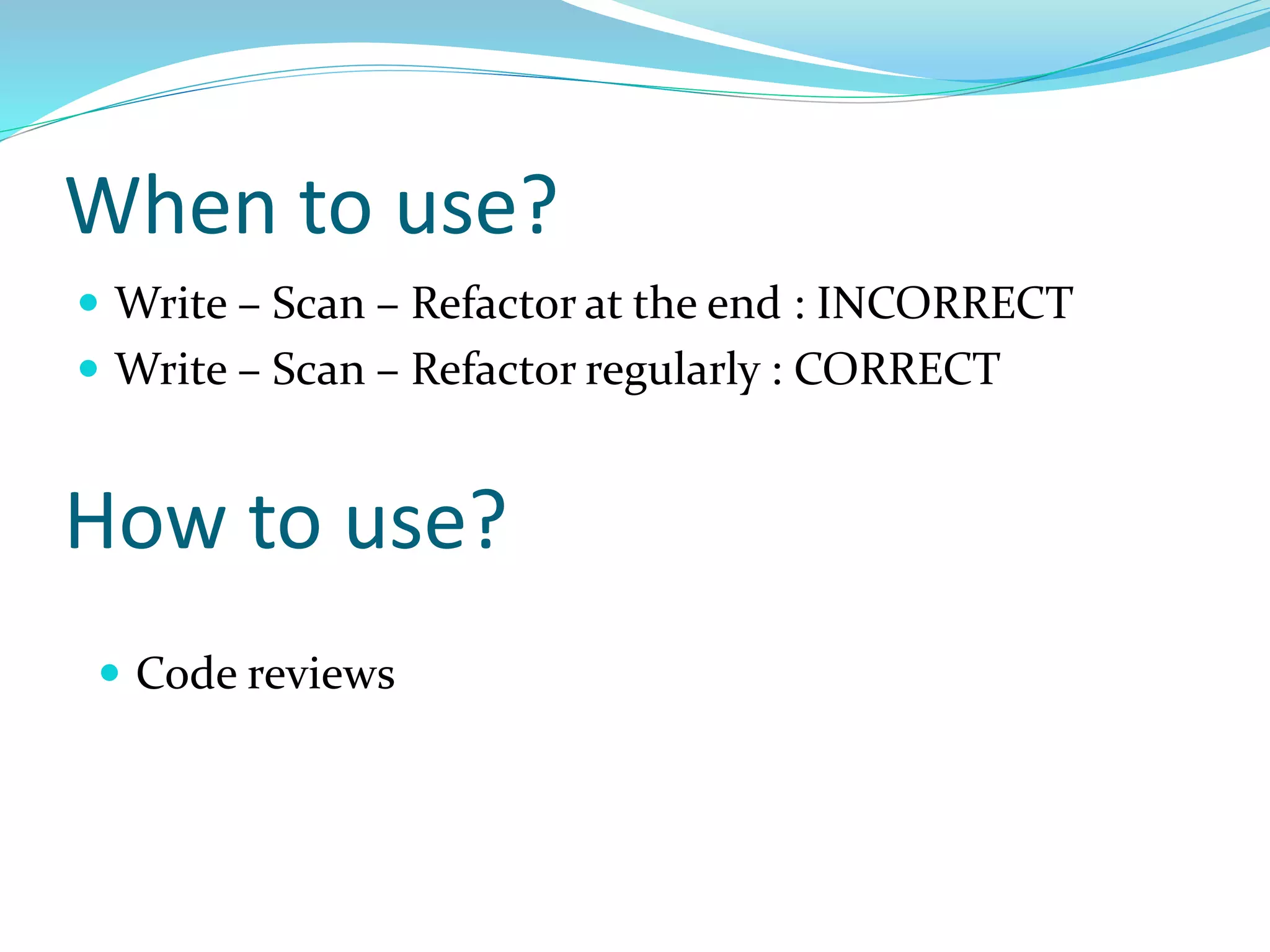 When to use?

- Write – Scan – Refactor at the end : INCORRECT
- Write – Scan – Refactor regularly : CORRECT

How to use?

- Code reviews